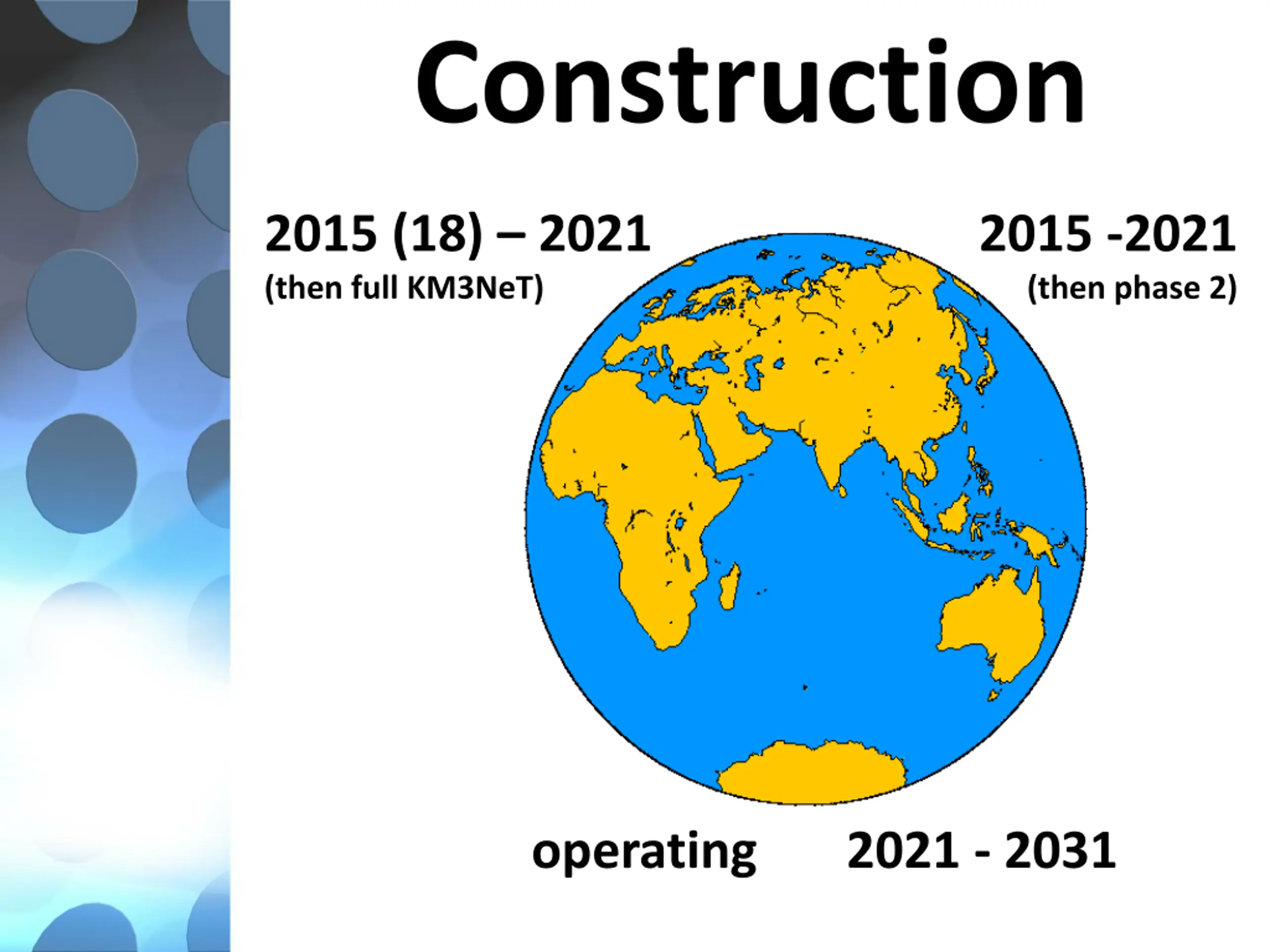 Construction

2015 (18) – 2021
(then full KM3NeT)

2015 -2021
(then phase 2)

operating 2021 - 2031